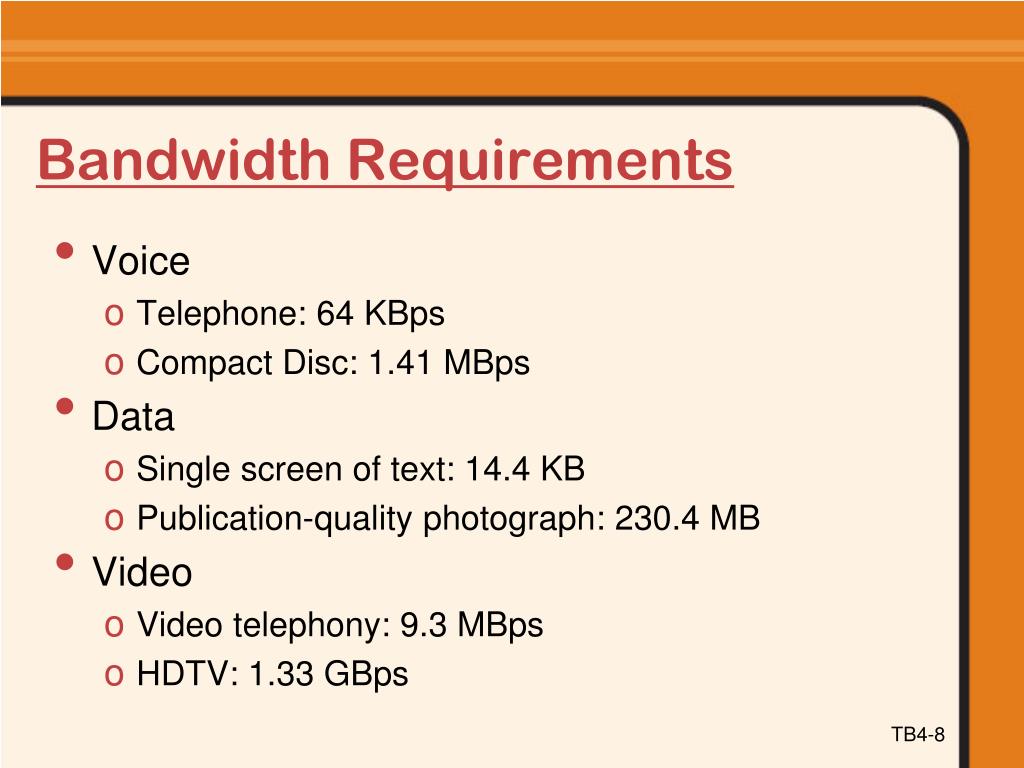 Bandwidth Requirements

• Voice
  o Telephone: 64 KBps
  o Compact Disc: 1.41 MBps
• Data
  o Single screen of text: 14.4 KB
  o Publication-quality photograph: 230.4 MB
• Video
  o Video telephony: 9.3 MBps
  o HDTV: 1.33 GBps

TB4-8